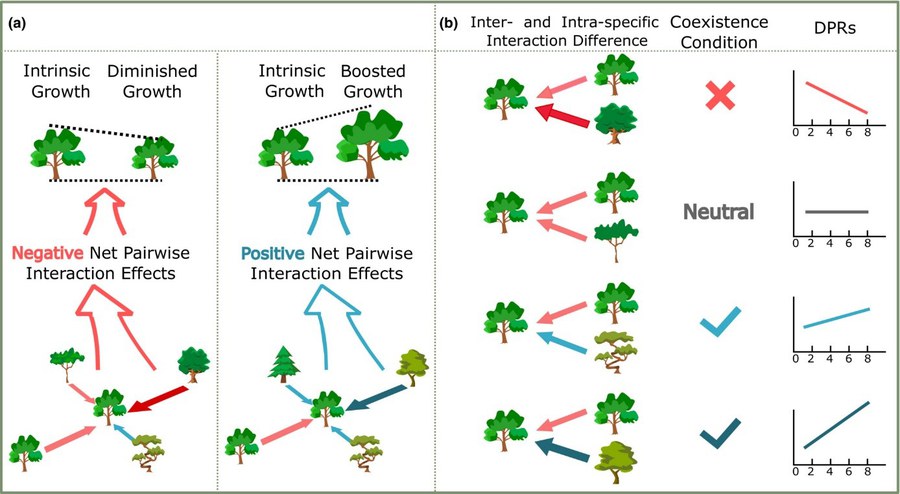 (a)

Intrinsic Growth Diminished Growth

Negative Net Pairwise Interaction Effects

Intrinsic Growth Boosted Growth

Positive Net Pairwise Interaction Effects

(b) Inter- and Intra-specific Interaction Difference Coexistence Condition DPRs

0 2 4 6 8

Neutral

0 2 4 6 8

0 2 4 6 8

0 2 4 6 8